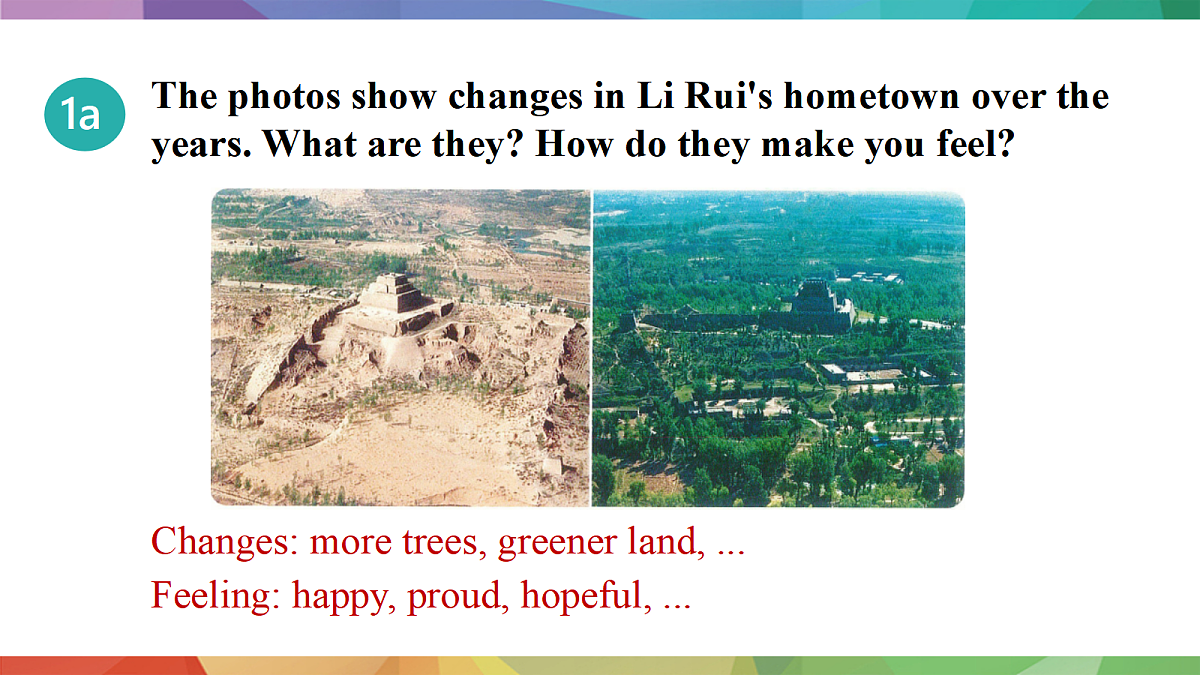 1a The photos show changes in Li Rui's hometown over the years. What are they? How do they make you feel?

Changes: more trees, greener land, ...
Feeling: happy, proud, hopeful, ...